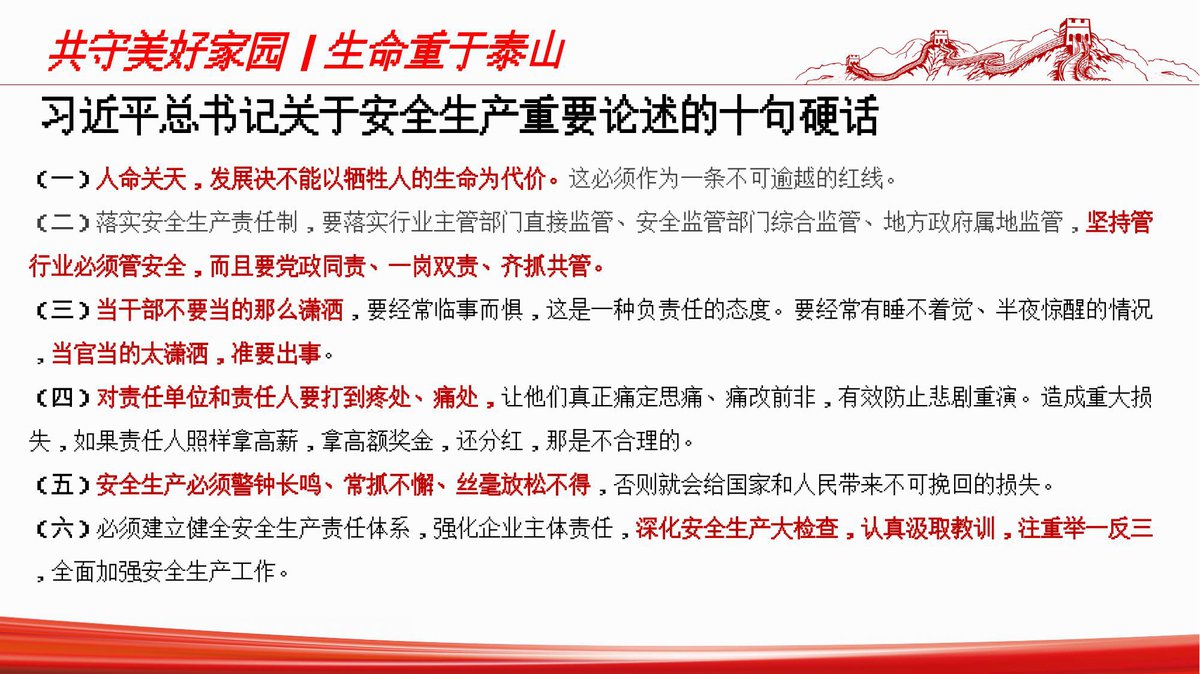 共守美好家园 | 生命重于泰山

习近平总书记关于安全生产重要论述的十句硬话

（一）人命关天，发展决不能以牺牲人的生命为代价。这必须作为一条不可逾越的红线。

（二）落实安全生产责任制，要落实行业主管部门直接监管、安全监管部门综合监管、地方政府属地监管，坚持管行业必须管安全，而且要党政同责、一岗双责、齐抓共管。

（三）当干部不要当的那么潇洒，要经常临事而惧，这是一种负责任的态度。要经常有睡不着觉、半夜惊醒的情况，当官当的太潇洒，准要出事。

（四）对责任单位和责任人要打到疼处、痛处，让他们真正痛定思痛、痛改前非，有效防止悲剧重演。造成重大损失，如果责任人照样拿高薪，拿高额奖金，还分红，那是不合理的。

（五）安全生产必须警钟长鸣、常抓不懈、丝毫放松不得，否则就会给国家和人民带来不可挽回的损失。

（六）必须建立健全安全生产责任体系，强化企业主体责任，深化安全生产大检查，认真汲取教训，注重举一反三，全面加强安全生产工作。